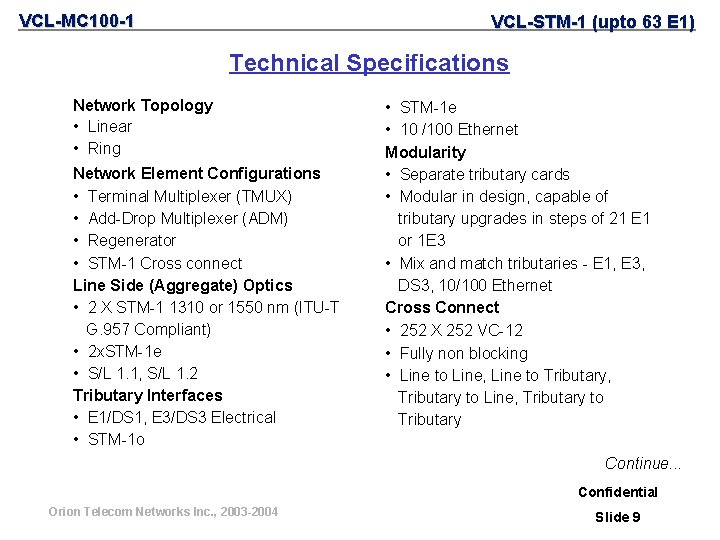 VCL-MC100-1

VCL-STM-1 (upto 63 E1)

Technical Specifications

Network Topology
• Linear
• Ring

Network Element Configurations
• Terminal Multiplexer (TMUX)
• Add-Drop Multiplexer (ADM)
• Regenerator
• STM-1 Cross connect

Line Side (Aggregate) Optics
• 2 X STM-1 1310 or 1550 nm (ITU-T G.957 Compliant)
• 2xSTM-1e
• S/L 1.1, S/L 1.2

Tributary Interfaces
• E1/DS1, E3/DS3 Electrical
• STM-1o
• STM-1e
• 10 /100 Ethernet

Modularity
• Separate tributary cards
• Modular in design, capable of tributary upgrades in steps of 21 E1 or 1E3
• Mix and match tributaries - E1, E3, DS3, 10/100 Ethernet

Cross Connect
• 252 X 252 VC-12
• Fully non blocking
• Line to Line, Line to Tributary, Tributary to Line, Tributary to Tributary

Continue...

Confidential

Orion Telecom Networks Inc., 2003-2004

Slide 9